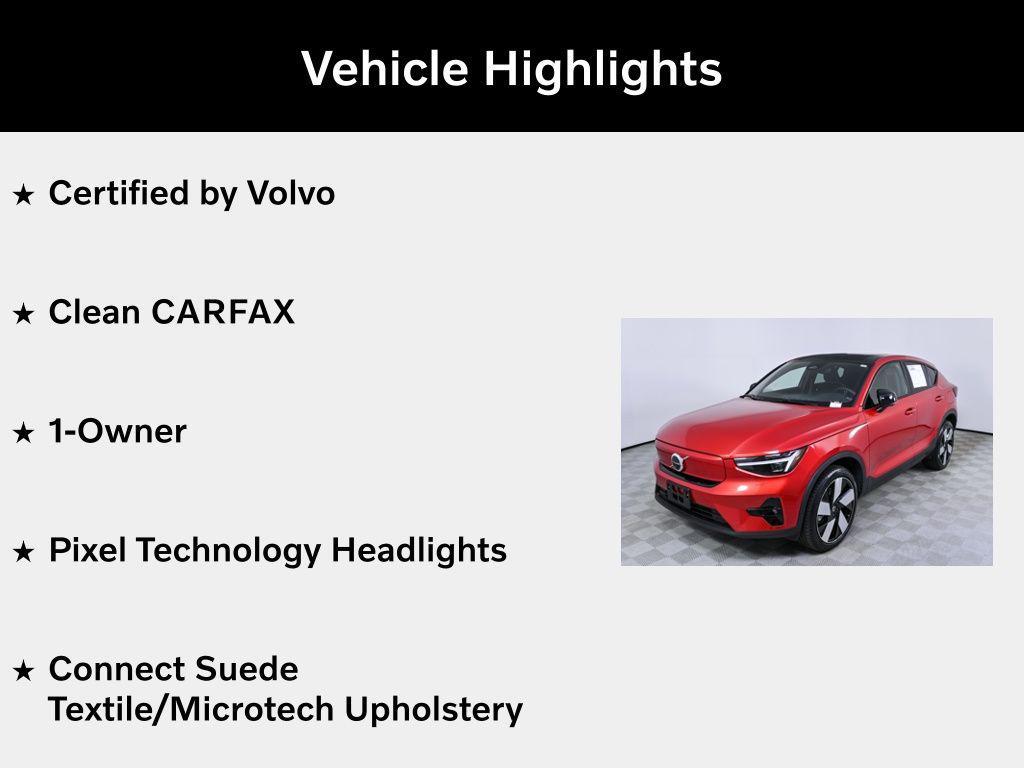 Vehicle Highlights

★ Certified by Volvo

★ Clean CARFAX

★ 1-Owner

★ Pixel Technology Headlights

★ Connect Suede Textile/Microtech Upholstery